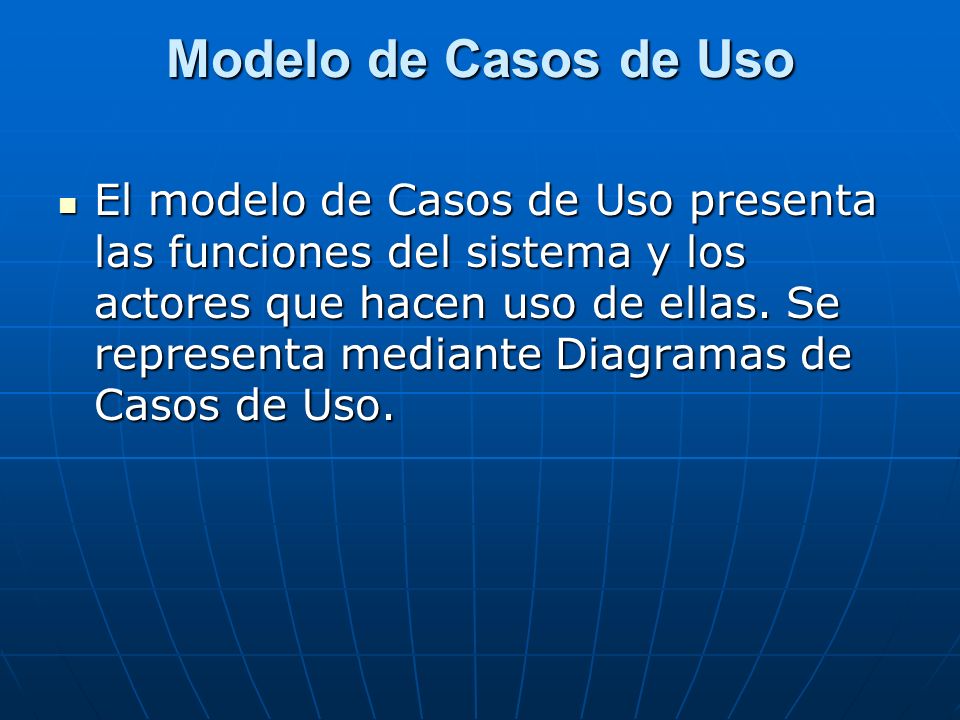 Modelo de Casos de Uso

El modelo de Casos de Uso presenta las funciones del sistema y los actores que hacen uso de ellas. Se representa mediante Diagramas de Casos de Uso.